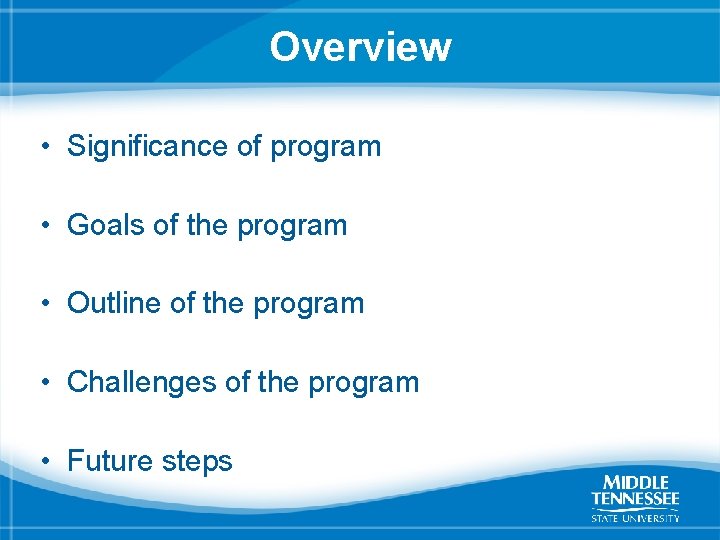 Overview

• Significance of program

• Goals of the program

• Outline of the program

• Challenges of the program

• Future steps

MIDDLE TENNESSEE STATE UNIVERSITY